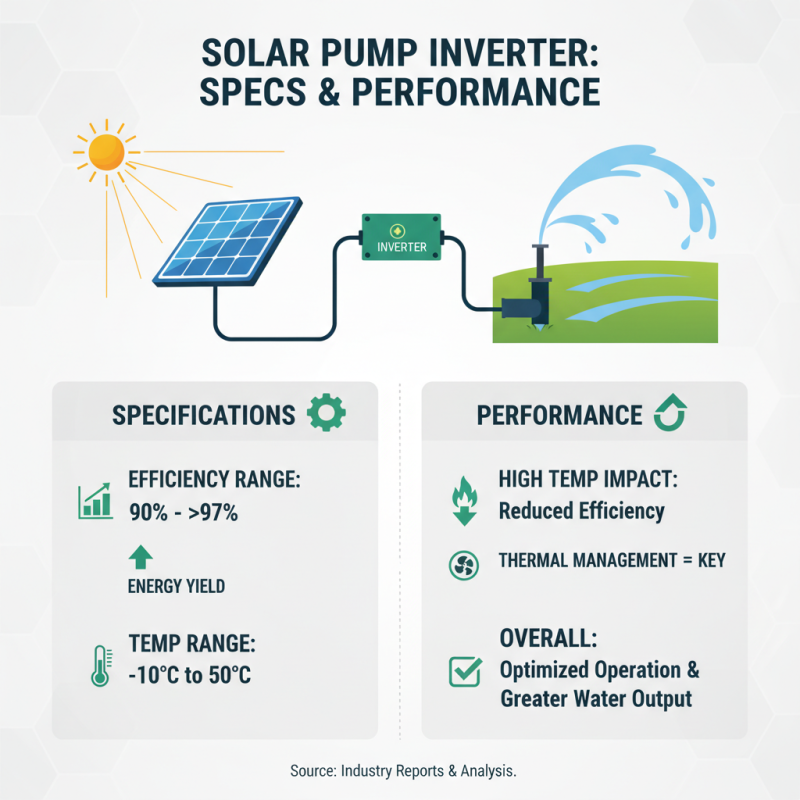 SOLAR PUMP INVERTER: SPECS & PERFORMANCE

INVERTER

SPECIFICATIONS

EFFICIENCY RANGE:
90% - >97%

ENERGY YIELD

TEMP RANGE:
-10°C to 50°C

PERFORMANCE

HIGH TEMP IMPACT:
Reduced Efficiency

THERMAL MANAGEMENT = KEY

OVERALL:
Optimized Operation & Greater Water Output

Source: Industry Reports & Analysis.